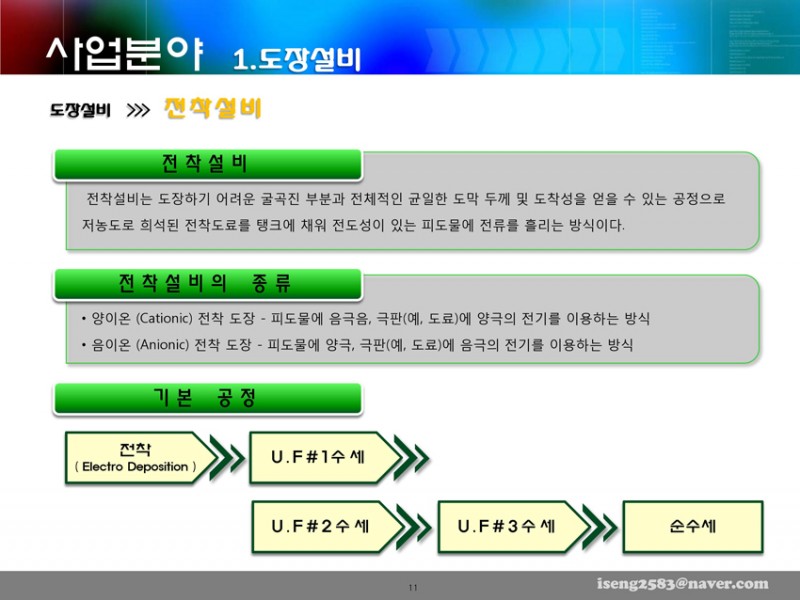 사업분야 1.도장설비

도장설비 >>> 전착설비

전착설비

전착설비는 도장하기 어려운 굴곡진 부분과 전체적인 균일한 도막 두께 및 도착성을 얻을 수 있는 공정으로 저농도로 희석된 전착도료를 탱크에 채워 전도성이 있는 피도물에 전류를 흘리는 방식이다.

전착설비의 종류

• 양이온 (Cationic) 전착 도장 - 피도물에 음극음, 극판(예, 도료)에 양극의 전기를 이용하는 방식
• 음이온 (Anionic) 전착 도장 - 피도물에 양극, 극판(예, 도료)에 음극의 전기를 이용하는 방식

기본 공정

전착 ( Electro Deposition )

U.F#1수세

U.F#2수세

U.F#3수세

순수세

11

iseng2583@naver.com